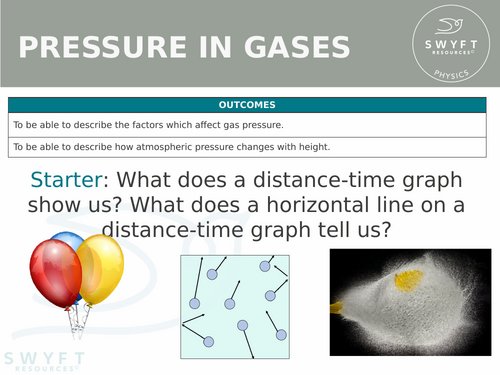 PRESSURE IN GASES

SWYFT RESOURCES©
PHYSICS

| OUTCOMES |
|---|
| To be able to describe the factors which affect gas pressure. |
| To be able to describe how atmospheric pressure changes with height. |

Starter: What does a distance-time graph show us? What does a horizontal line on a distance-time graph tell us?

SWYFT RESOURCES©